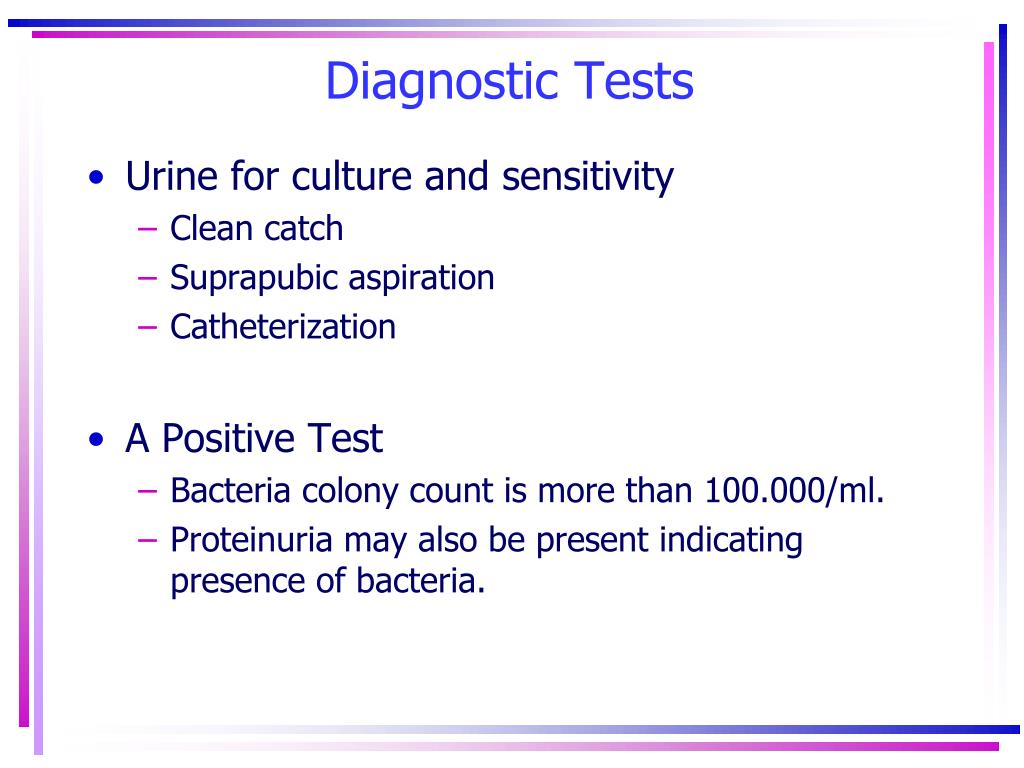 Diagnostic Tests

• Urine for culture and sensitivity
– Clean catch
– Suprapubic aspiration
– Catheterization

• A Positive Test
– Bacteria colony count is more than 100.000/ml.
– Proteinuria may also be present indicating presence of bacteria.